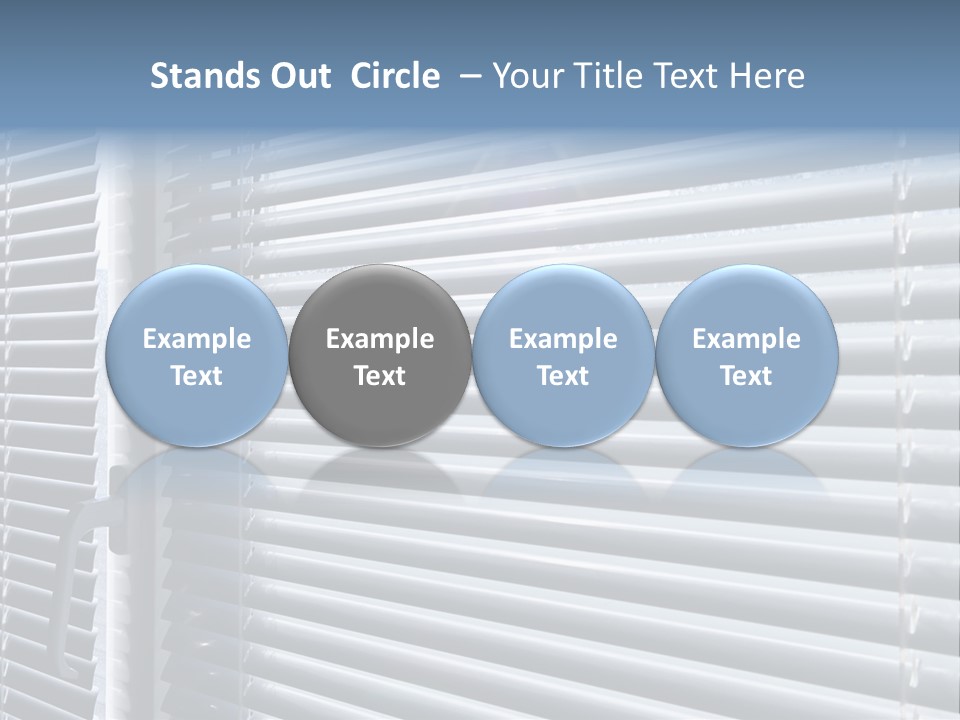 Stands Out Circle – Your Title Text Here

Example Text

Example Text

Example Text

Example Text